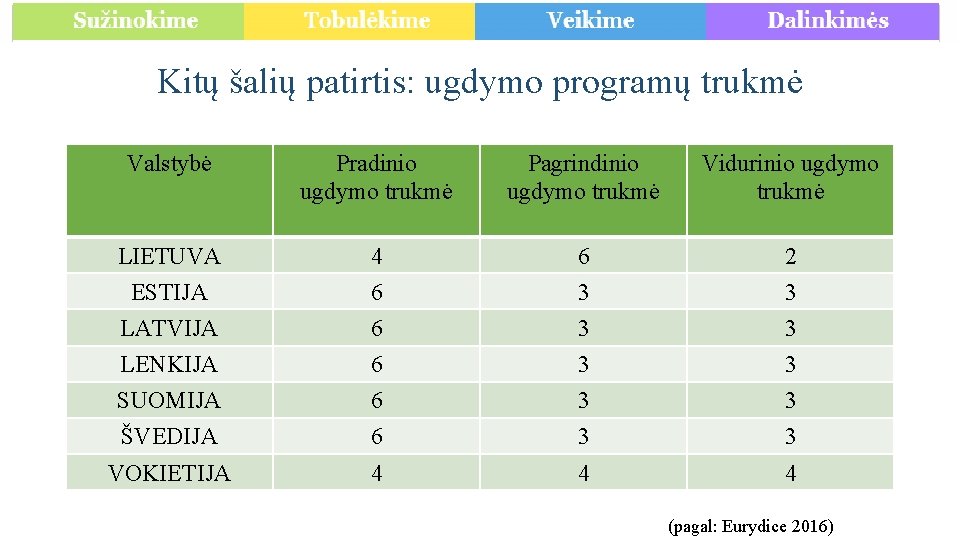 Sužinokime Tobulėkime Veikime Dalinkimės

Kitų šalių patirtis: ugdymo programų trukmė

| Valstybė | Pradinio ugdymo trukmė | Pagrindinio ugdymo trukmė | Vidurinio ugdymo trukmė |
|---|---|---|---|
| LIETUVA | 4 | 6 | 2 |
| ESTIJA | 6 | 3 | 3 |
| LATVIJA | 6 | 3 | 3 |
| LENKIJA | 6 | 3 | 3 |
| SUOMIJA | 6 | 3 | 3 |
| ŠVEDIJA | 6 | 3 | 3 |
| VOKIETIJA | 4 | 4 | 4 |

(pagal: Eurydice 2016)